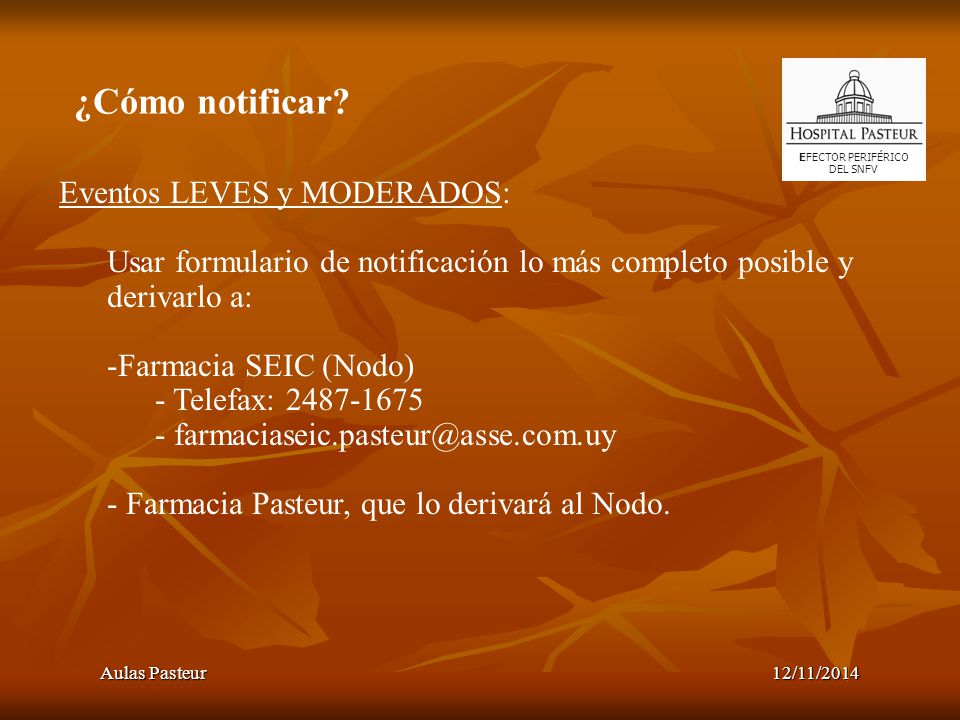 ¿Cómo notificar?

HOSPITAL PASTEUR
EFECTOR PERIFÉRICO DEL SNFV

Eventos LEVES y MODERADOS:

Usar formulario de notificación lo más completo posible y derivarlo a:

-Farmacia SEIC (Nodo)
- Telefax: 2487-1675
- farmaciaseic.pasteur@asse.com.uy

- Farmacia Pasteur, que lo derivará al Nodo.

Aulas Pasteur

12/11/2014